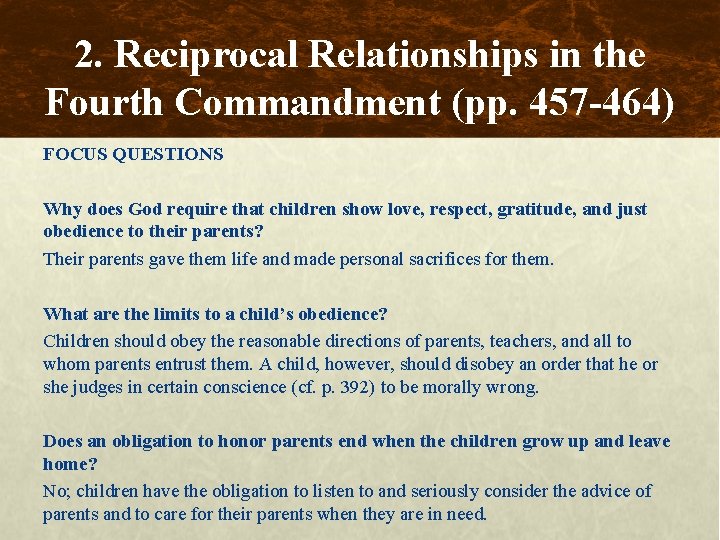 2. Reciprocal Relationships in the Fourth Commandment (pp. 457-464)

FOCUS QUESTIONS

Why does God require that children show love, respect, gratitude, and just obedience to their parents?

Their parents gave them life and made personal sacrifices for them.

What are the limits to a child's obedience?

Children should obey the reasonable directions of parents, teachers, and all to whom parents entrust them. A child, however, should disobey an order that he or she judges in certain conscience (cf. p. 392) to be morally wrong.

Does an obligation to honor parents end when the children grow up and leave home?

No; children have the obligation to listen to and seriously consider the advice of parents and to care for their parents when they are in need.